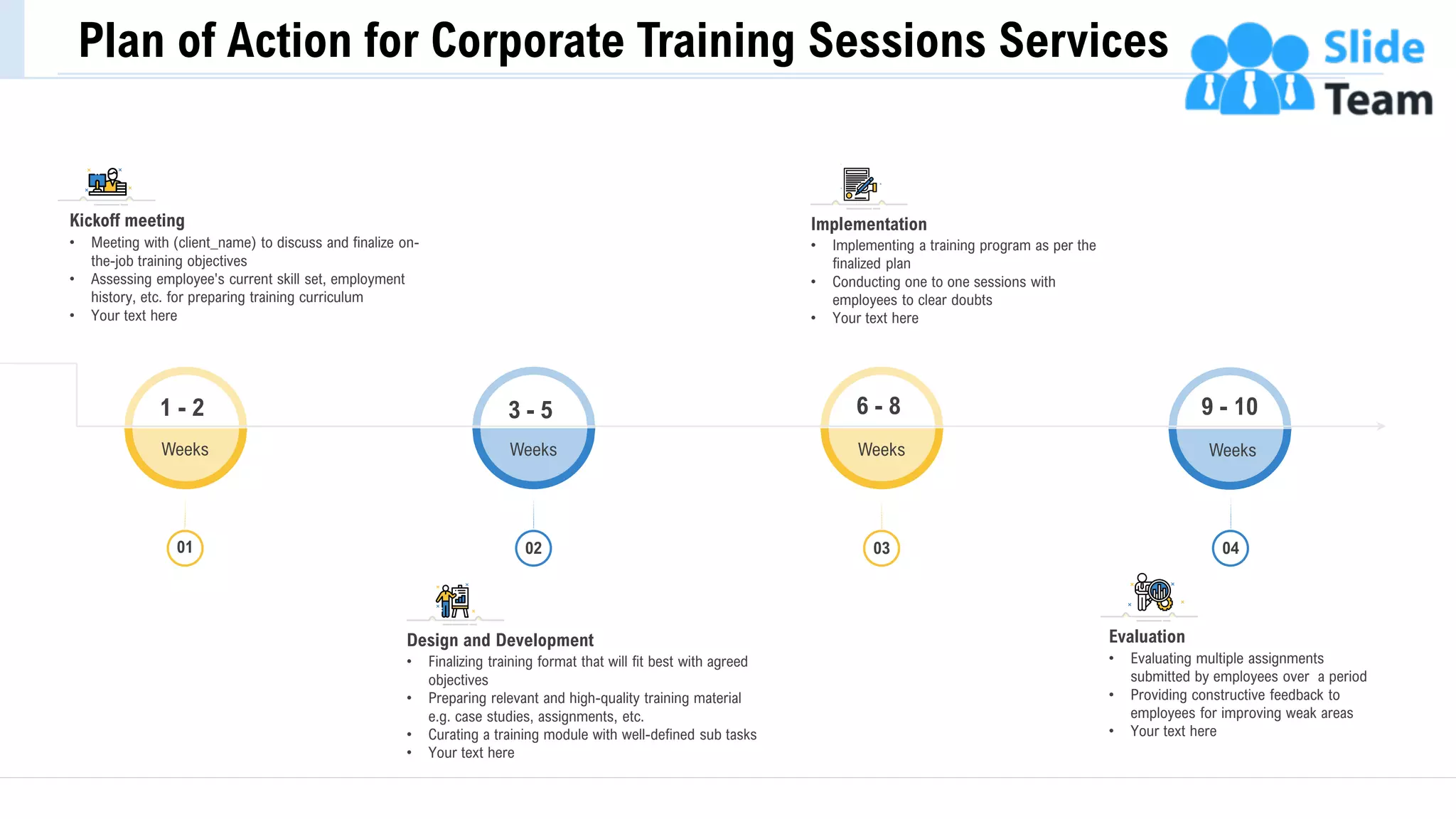 Plan of Action for Corporate Training Sessions Services

Slide Team

Kickoff meeting
• Meeting with (client_name) to discuss and finalize on-the-job training objectives
• Assessing employee's current skill set, employment history, etc. for preparing training curriculum
• Your text here

Implementation
• Implementing a training program as per the finalized plan
• Conducting one to one sessions with employees to clear doubts
• Your text here

1 - 2 Weeks

3 - 5 Weeks

6 - 8 Weeks

9 - 10 Weeks

01

02

03

04

Design and Development
• Finalizing training format that will fit best with agreed objectives
• Preparing relevant and high-quality training material e.g. case studies, assignments, etc.
• Curating a training module with well-defined sub tasks
• Your text here

Evaluation
• Evaluating multiple assignments submitted by employees over a period
• Providing constructive feedback to employees for improving weak areas
• Your text here